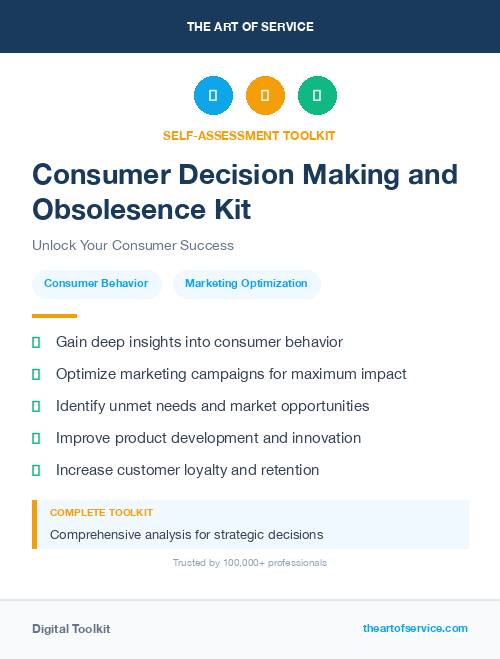 THE ART OF SERVICE

SELF-ASSESSMENT TOOLKIT

Consumer Decision Making and Obsolesence Kit

Unlock Your Consumer Success

Consumer Behavior

Marketing Optimization

Gain deep insights into consumer behavior

Optimize marketing campaigns for maximum impact

Identify unmet needs and market opportunities

Improve product development and innovation

Increase customer loyalty and retention

COMPLETE TOOLKIT

Comprehensive analysis for strategic decisions

Trusted by 100,000+ professionals

Digital Toolkit

theartofservice.com